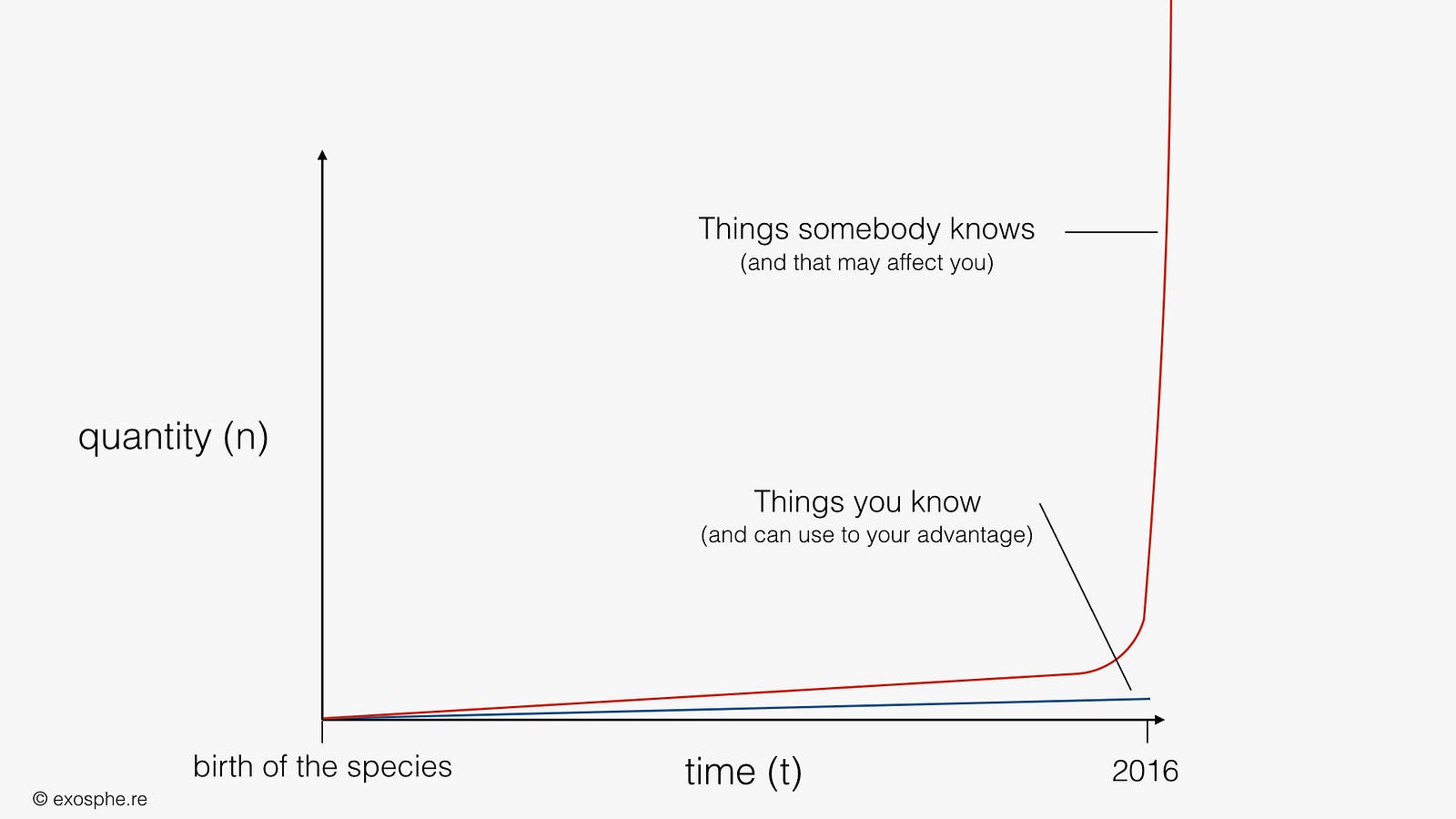 Things somebody knows
(and that may affect you)

quantity (n)

Things you know
(and can use to your advantage)

birth of the species

time (t)

2016

© exosphe.re